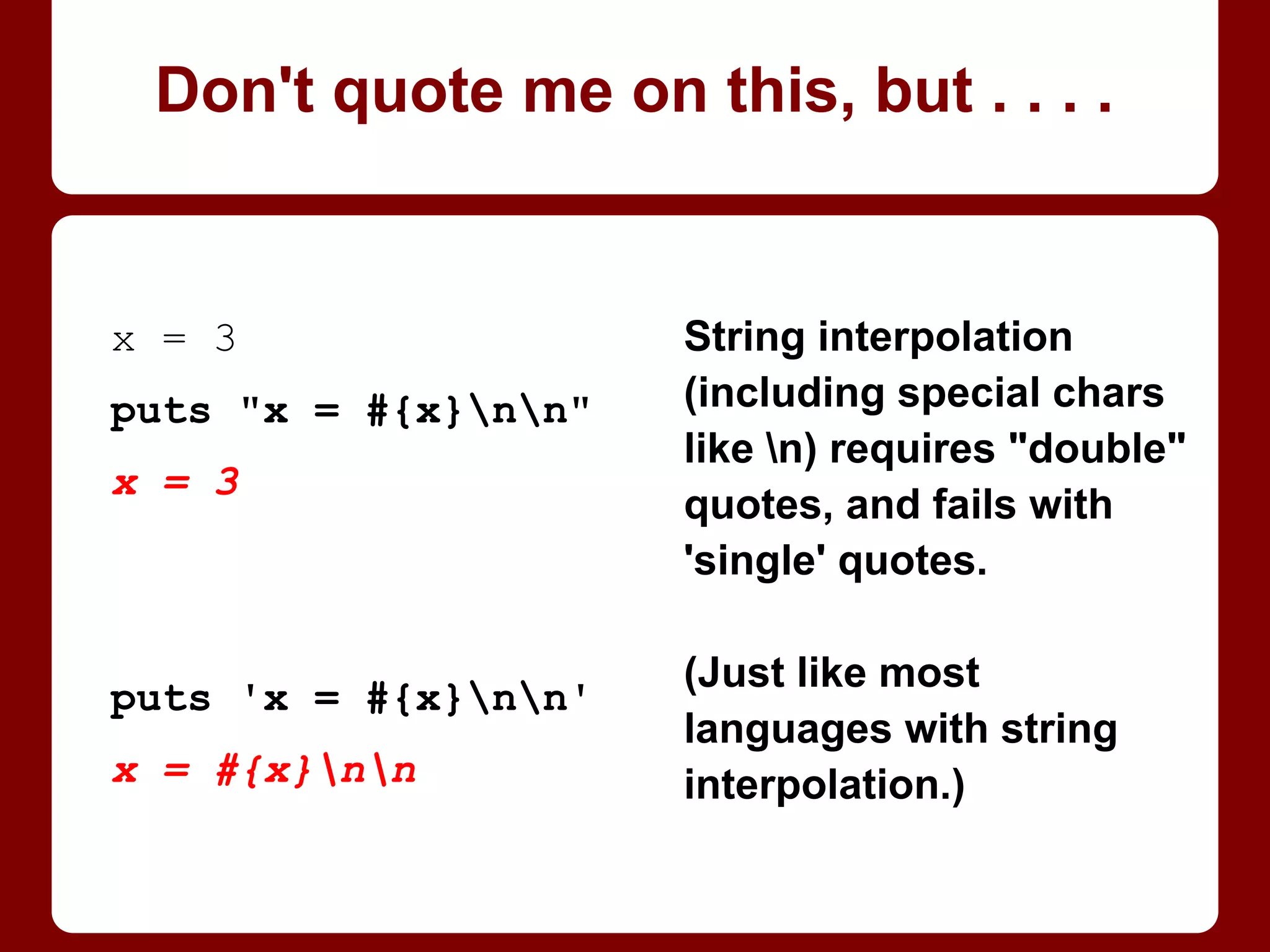 Don't quote me on this, but . . . .

x = 3

puts "x = #{x}\n\n"

x = 3

puts 'x = #{x}\n\n'

x = #{x}\n\n

String interpolation (including special chars like \n) requires "double" quotes, and fails with 'single' quotes.

(Just like most languages with string interpolation.)